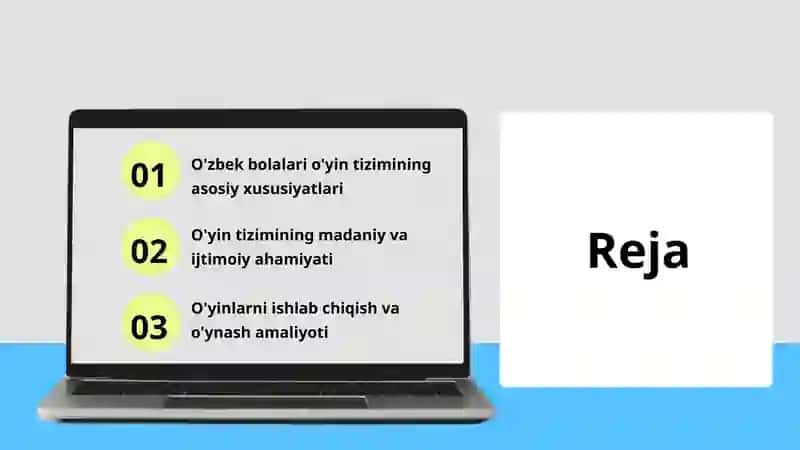 01 O'zbek bolalari o'yin tizimining asosiy xususiyatlari

02 O'yin tizimining madaniy va ijtimoiy ahamiyati

03 O'yinlarni ishlab chiqish va o'ynash amaliyoti

Reja